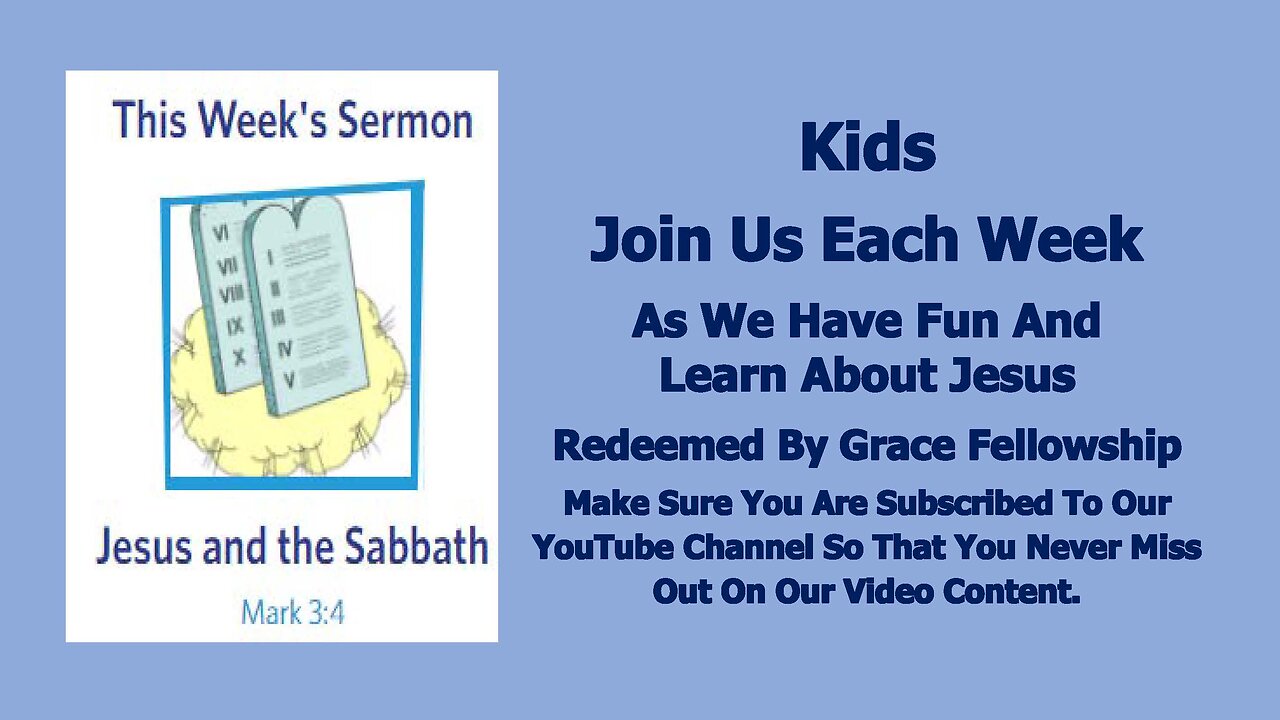 This Week's Sermon

VI
VII
VIII
IX
X

I
II
III
IV
V

Jesus and the Sabbath

Mark 3:4

Kids

Join Us Each Week

As We Have Fun And Learn About Jesus

Redeemed By Grace Fellowship

Make Sure You Are Subscribed To Our YouTube Channel So That You Never Miss Out On Our Video Content.